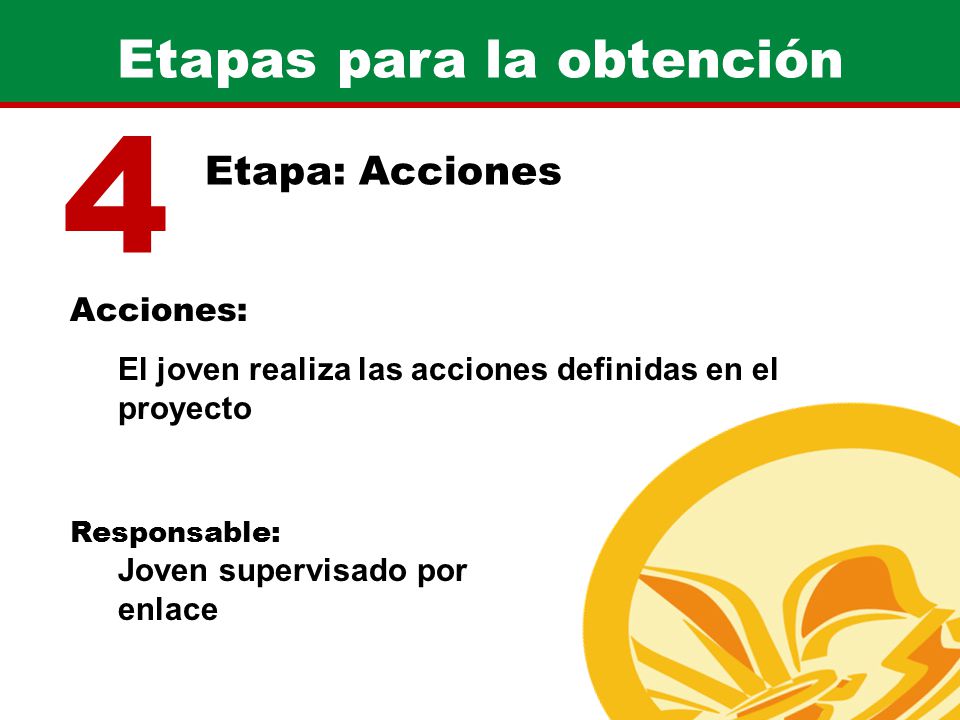 Etapas para la obtención

4

Etapa: Acciones

Acciones:

El joven realiza las acciones definidas en el proyecto

Responsable:

Joven supervisado por enlace